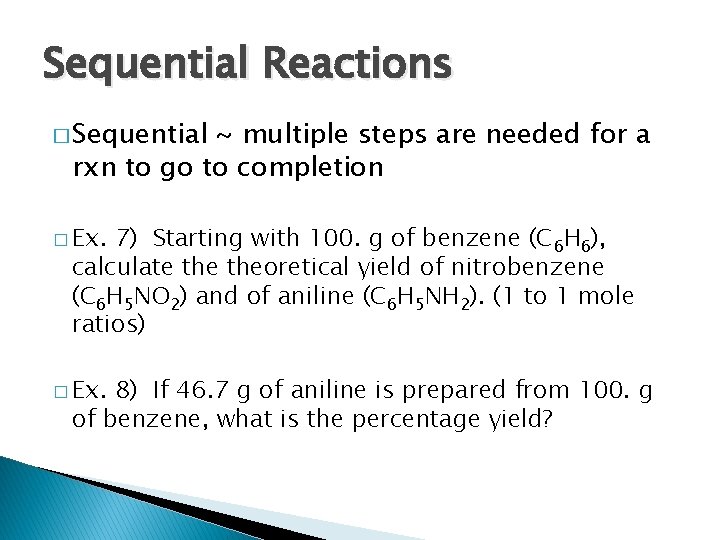 Sequential Reactions

□ Sequential ~ multiple steps are needed for a rxn to go to completion

□ Ex. 7) Starting with 100. g of benzene ($C_6H_6$), calculate the theoretical yield of nitrobenzene ($C_6H_5NO_2$) and of aniline ($C_6H_5NH_2$). (1 to 1 mole ratios)

□ Ex. 8) If 46.7 g of aniline is prepared from 100. g of benzene, what is the percentage yield?